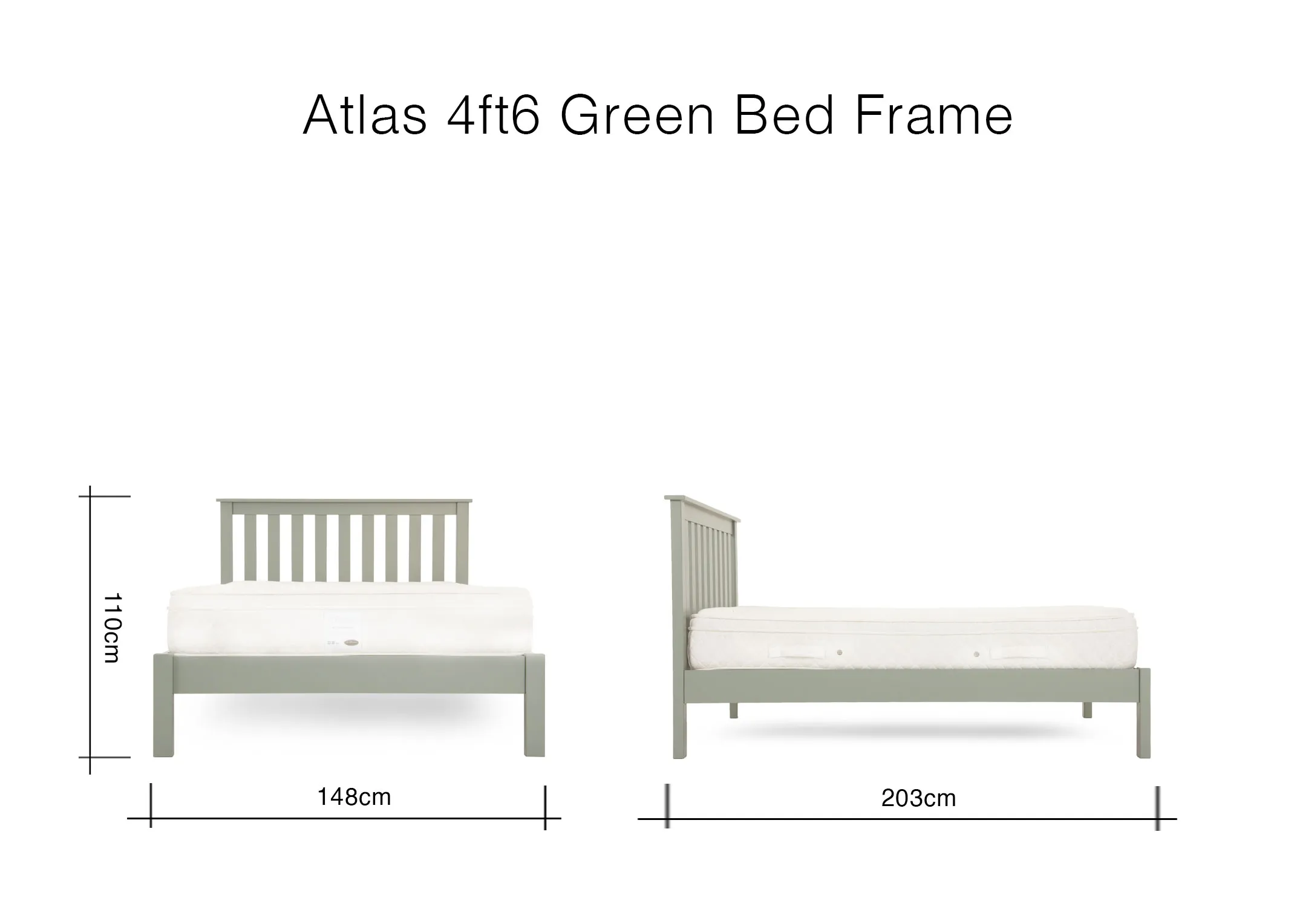 Atlas 4ft6 Green Bed Frame

110cm

148cm

203cm